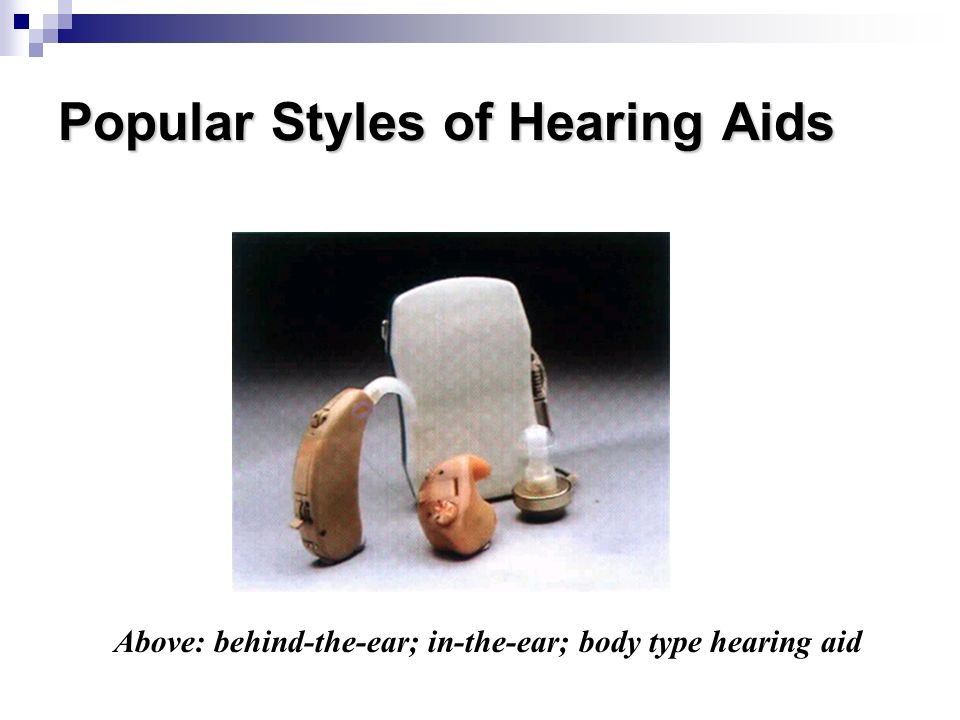 Popular Styles of Hearing Aids

Above: behind-the-ear; in-the-ear; body type hearing aid